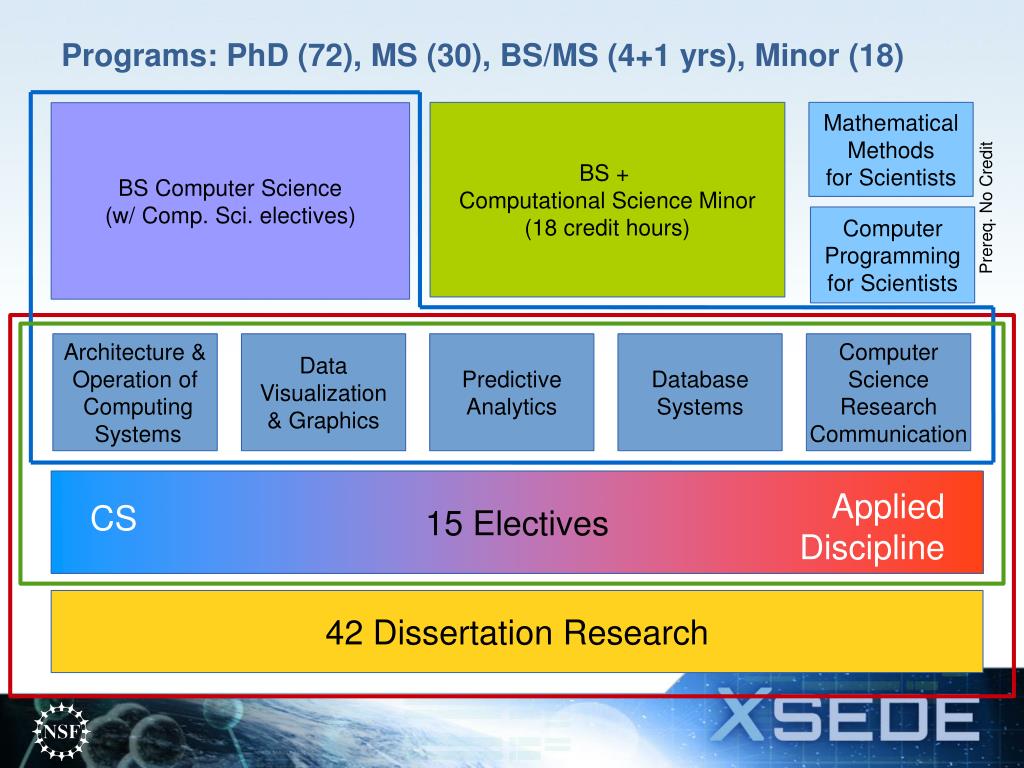 Programs: PhD (72), MS (30), BS/MS (4+1 yrs), Minor (18)

BS Computer Science
(w/ Comp. Sci. electives)

BS +
Computational Science Minor
(18 credit hours)

Mathematical Methods for Scientists

Computer Programming for Scientists

Prereq. No Credit

Architecture & Operation of Computing Systems

Data Visualization & Graphics

Predictive Analytics

Database Systems

Computer Science Research Communication

CS

15 Electives

Applied Discipline

42 Dissertation Research

NSF

XSEDE